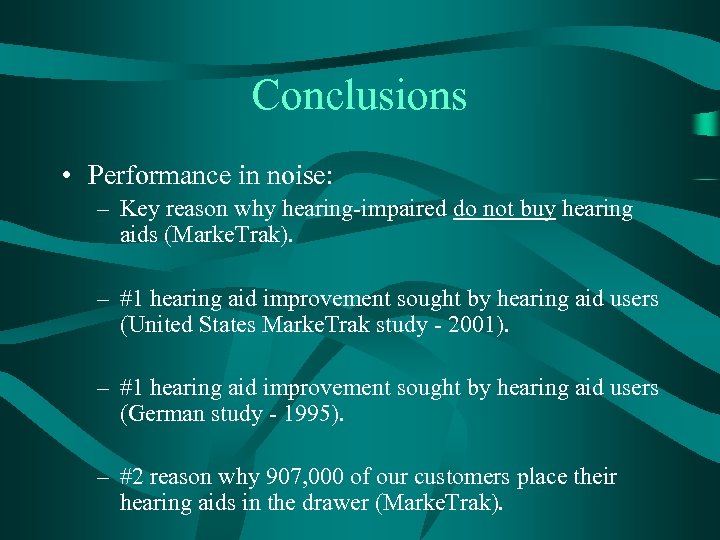 Conclusions

• Performance in noise:

– Key reason why hearing-impaired do not buy hearing aids (MarkeTrak).

– #1 hearing aid improvement sought by hearing aid users (United States MarkeTrak study - 2001).

– #1 hearing aid improvement sought by hearing aid users (German study - 1995).

– #2 reason why 907,000 of our customers place their hearing aids in the drawer (MarkeTrak).